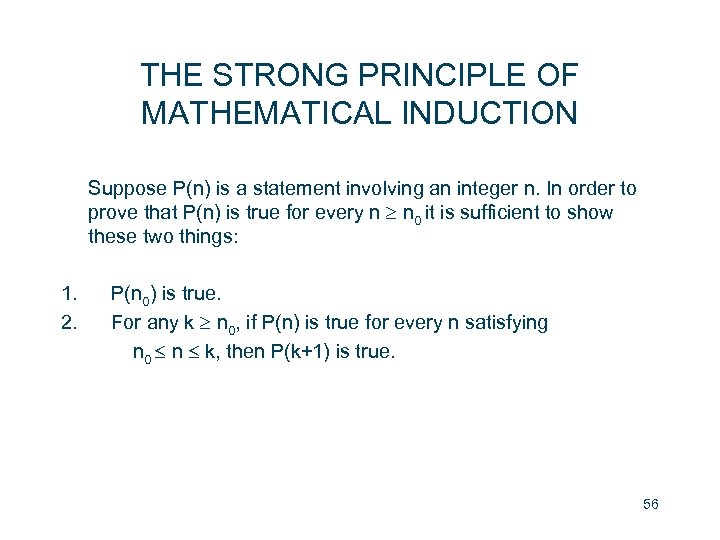 THE STRONG PRINCIPLE OF MATHEMATICAL INDUCTION

Suppose P(n) is a statement involving an integer n. In order to prove that P(n) is true for every $n \geq n_0$ it is sufficient to show these two things:

1. $P(n_0)$ is true.
2. For any $k \geq n_0$, if P(n) is true for every n satisfying $n_0 \leq n \leq k$, then P(k+1) is true.

56